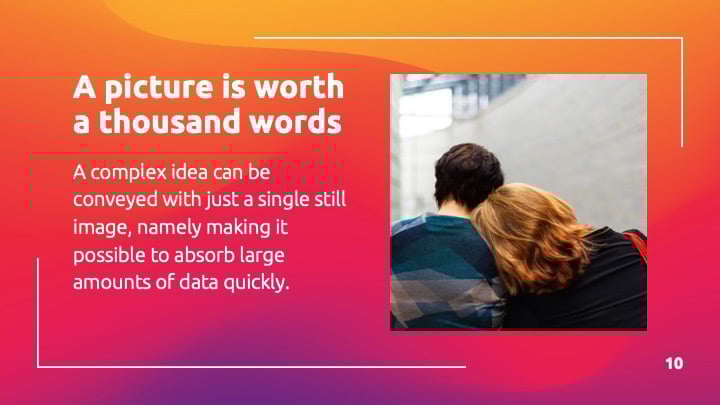 A picture is worth a thousand words

A complex idea can be conveyed with just a single still image, namely making it possible to absorb large amounts of data quickly.

10